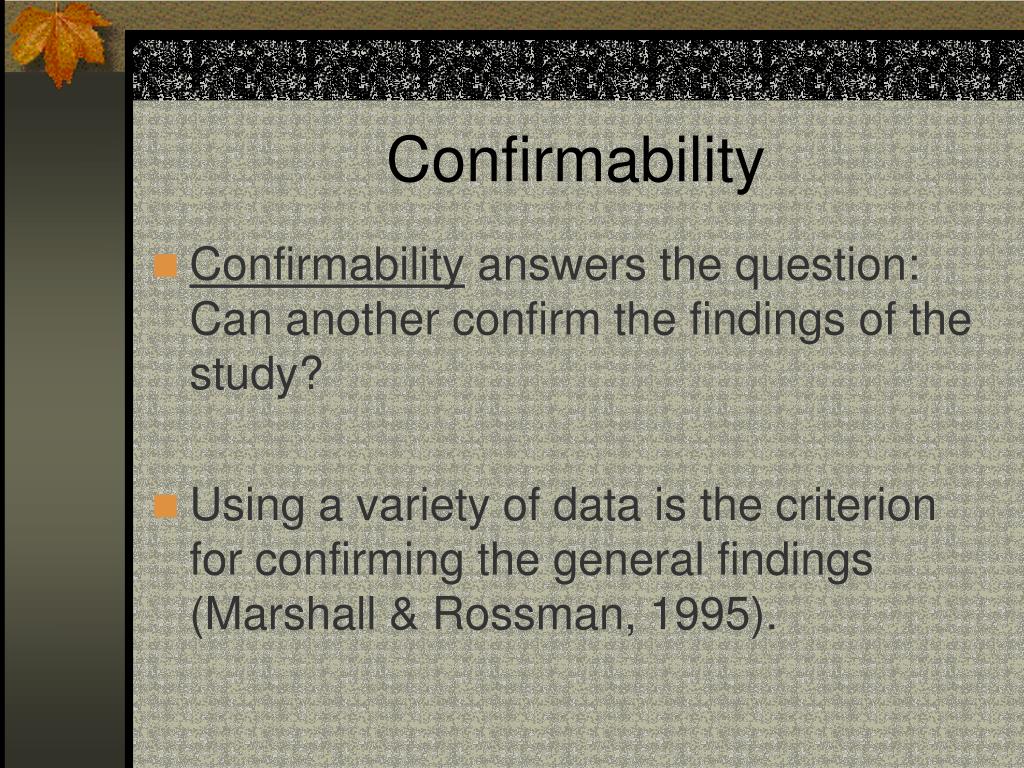 Confirmability

Confirmability answers the question: Can another confirm the findings of the study?

Using a variety of data is the criterion for confirming the general findings (Marshall & Rossman, 1995).